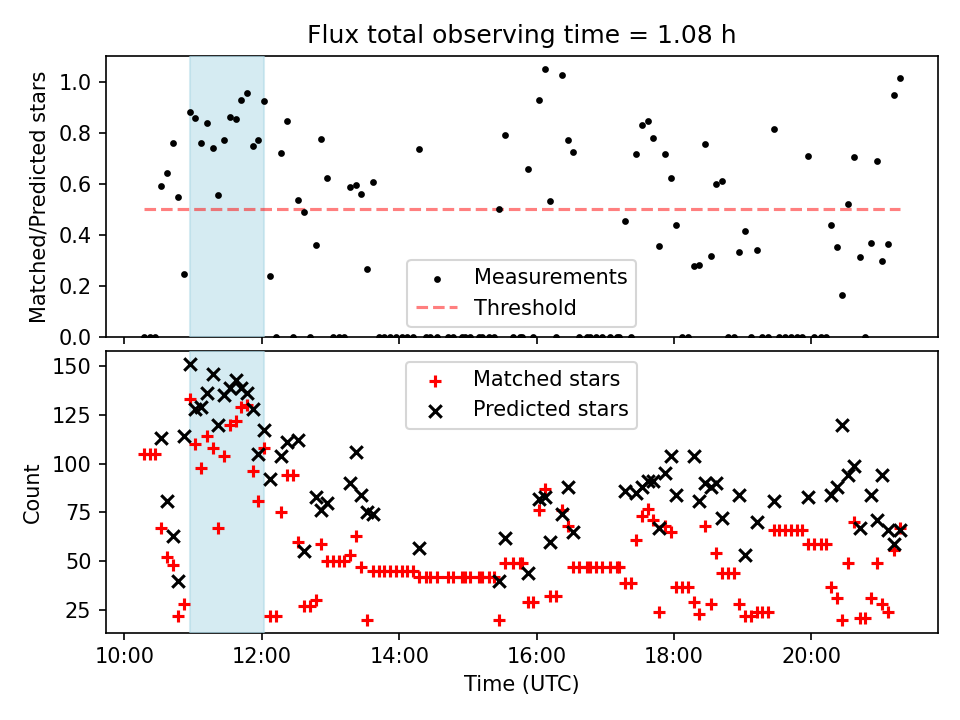 Flux total observing time = 1.08 h

Matched/Predicted stars

1.0
0.8
0.6
0.4
0.2
0.0

Measurements
Threshold

Count

150
125
100
75
50
25

Matched stars
Predicted stars

10:00
12:00
14:00
16:00
18:00
20:00

Time (UTC)